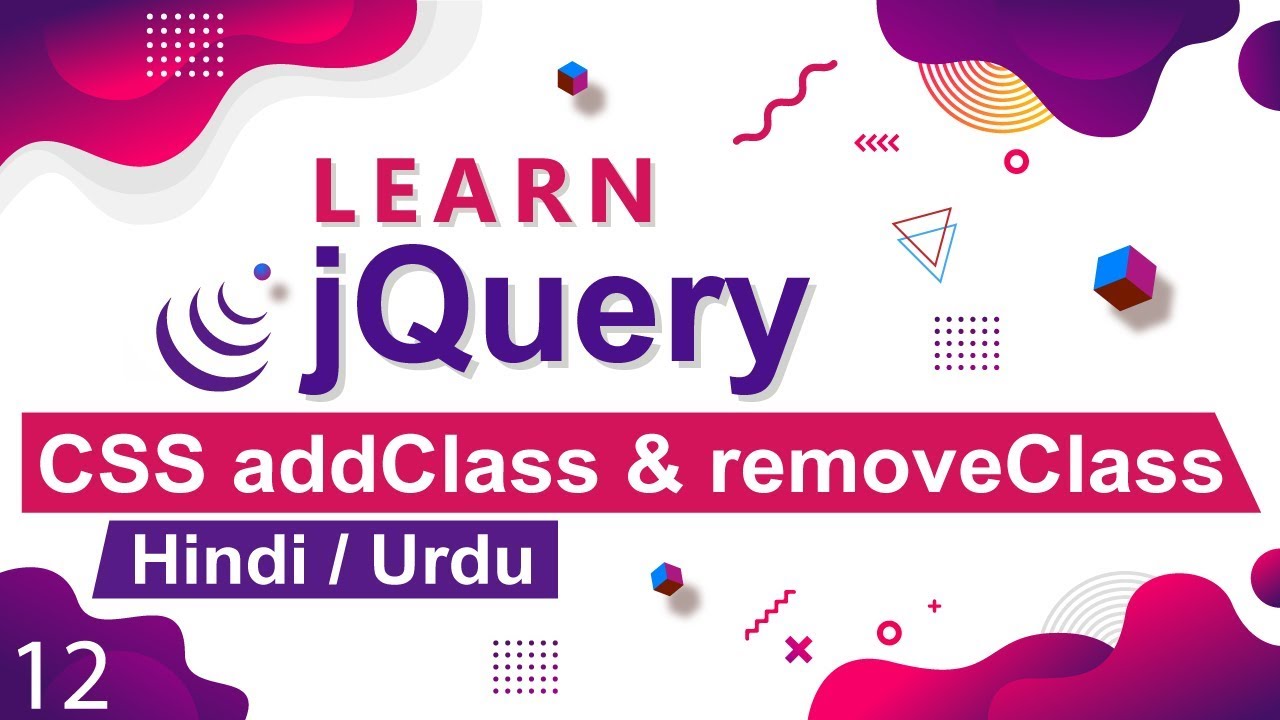 LEARN
jQuery
CSS addClass & removeClass
Hindi / Urdu
12